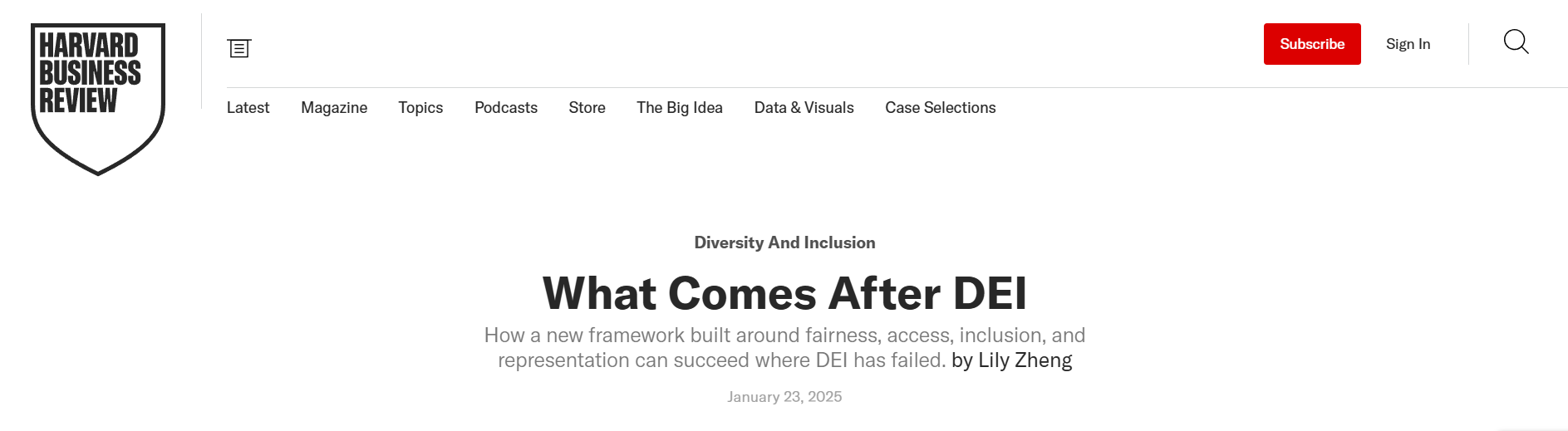 HARVARD BUSINESS REVIEW

Subscribe
Sign In

Latest Magazine Topics Podcasts Store The Big Idea Data & Visuals Case Selections

Diversity And Inclusion

What Comes After DEI

How a new framework built around fairness, access, inclusion, and representation can succeed where DEI has failed. by Lily Zheng

January 23, 2025